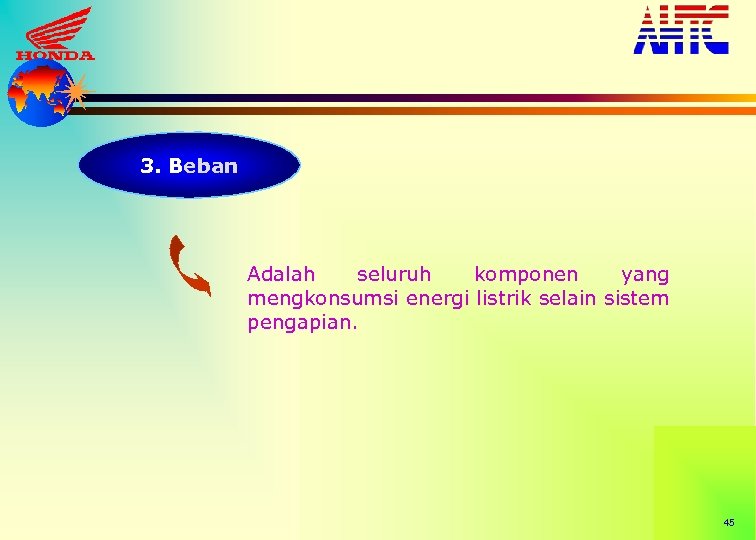 HONDA

AHTC

3. Beban

Adalah seluruh komponen yang mengkonsumsi energi listrik selain sistem pengapian.

45